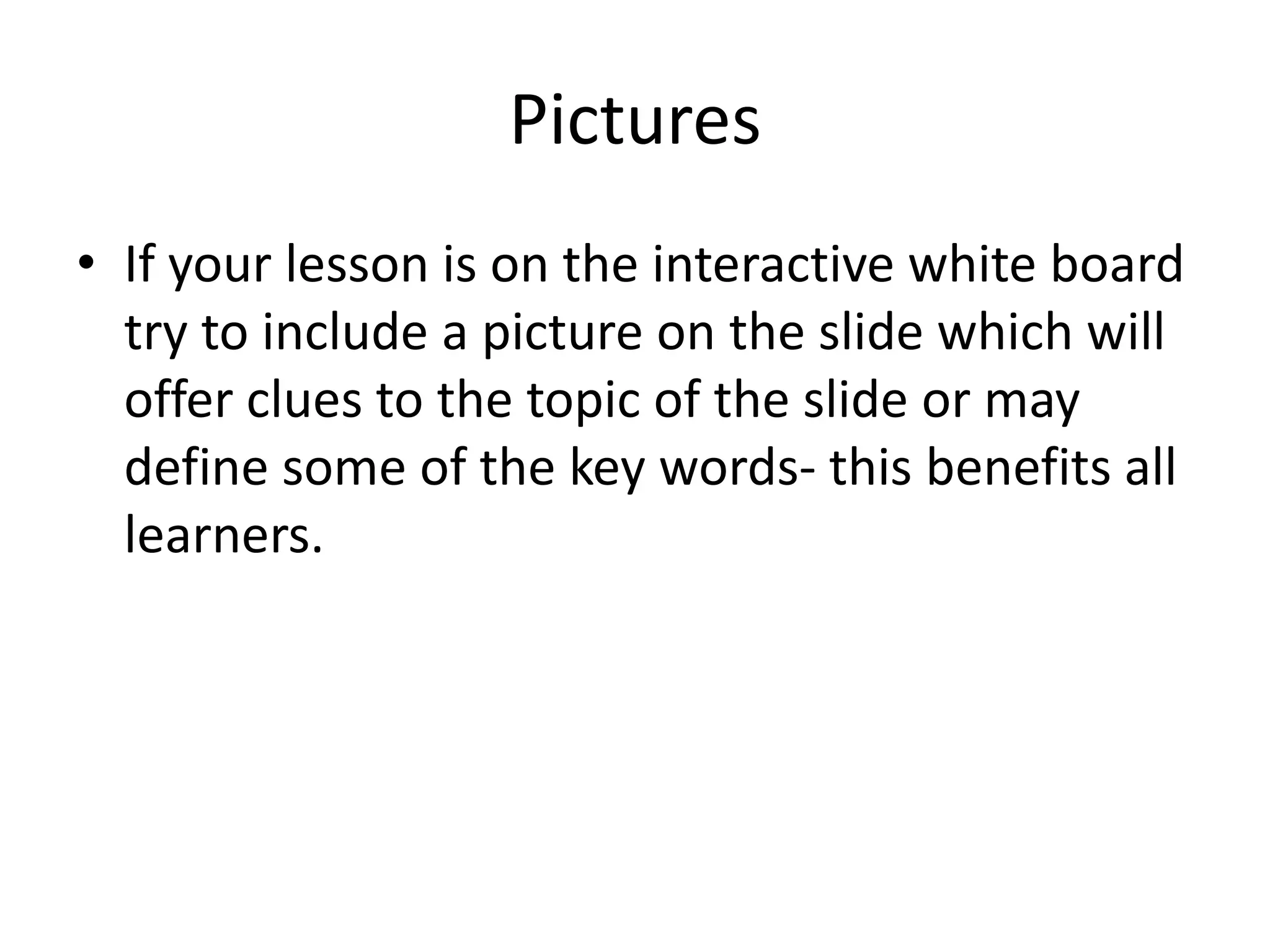 Pictures

• If your lesson is on the interactive white board try to include a picture on the slide which will offer clues to the topic of the slide or may define some of the key words- this benefits all learners.